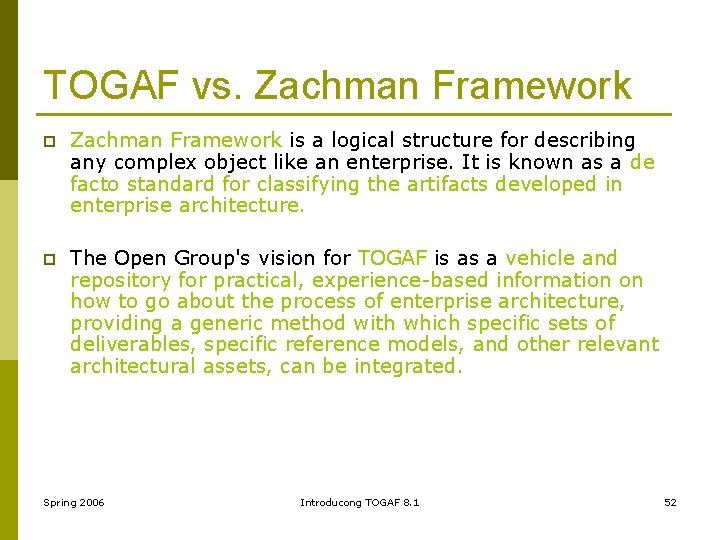 TOGAF vs. Zachman Framework

Zachman Framework is a logical structure for describing any complex object like an enterprise. It is known as a de facto standard for classifying the artifacts developed in enterprise architecture.

The Open Group's vision for TOGAF is as a vehicle and repository for practical, experience-based information on how to go about the process of enterprise architecture, providing a generic method with which specific sets of deliverables, specific reference models, and other relevant architectural assets, can be integrated.

Spring 2006

Introducong TOGAF 8.1

52